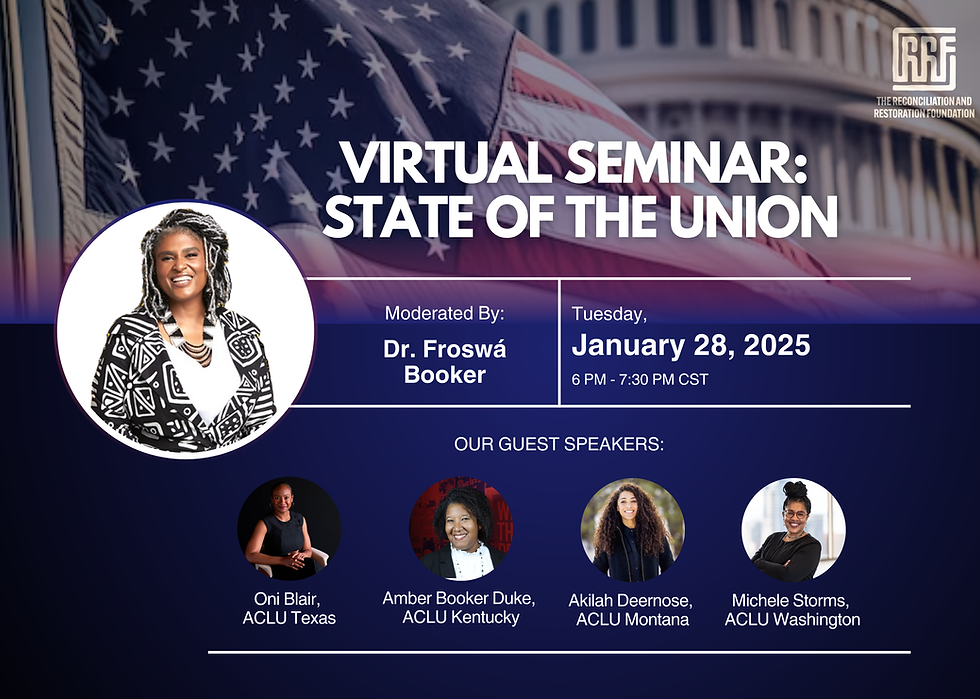 RRF
THE RECONCILIATION AND RESTORATION FOUNDATION

VIRTUAL SEMINAR: STATE OF THE UNION

Moderated By:
Dr. Froswá Booker

Tuesday,
January 28, 2025
6 PM - 7:30 PM CST

OUR GUEST SPEAKERS:

Oni Blair, ACLU Texas

Amber Booker Duke, ACLU Kentucky

Akilah Deernose, ACLU Montana

Michele Storms, ACLU Washington